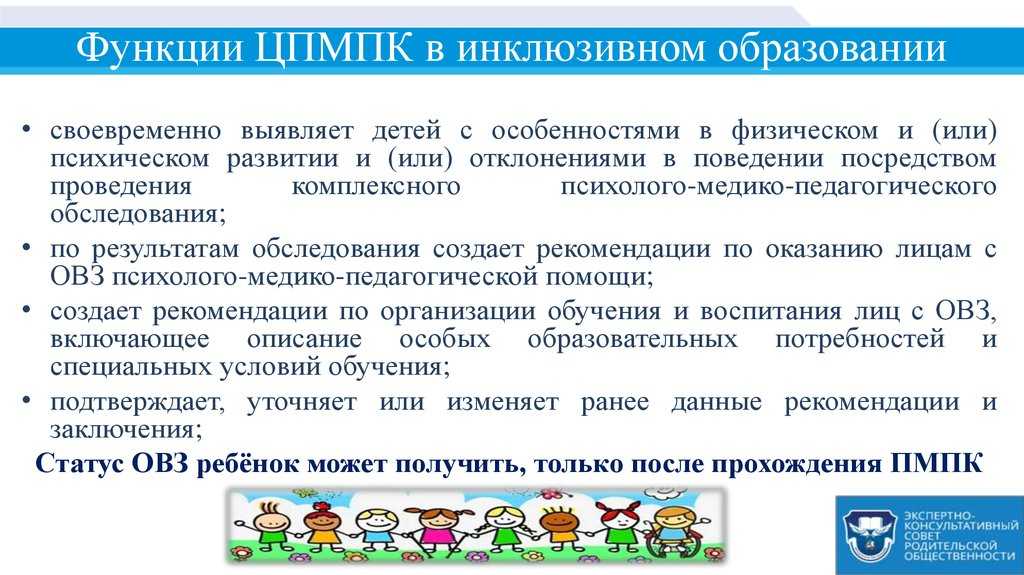 Функции ЦПМПК в инклюзивном образовании

• своевременно выявляет детей с особенностями в физическом и (или) психическом развитии и (или) отклонениями в поведении посредством проведения комплексного психолого-медико-педагогического обследования;

• по результатам обследования создает рекомендации по оказанию лицам с ОВЗ психолого-медико-педагогической помощи;

• создает рекомендации по организации обучения и воспитания лиц с ОВЗ, включающее описание особых образовательных потребностей и специальных условий обучения;

• подтверждает, уточняет или изменяет ранее данные рекомендации и заключения;

Статус ОВЗ ребёнок может получить, только после прохождения ПМПК

ЭКСПЕРТНО-КОНСУЛЬТАТИВНЫЙ СОВЕТ РОДИТЕЛЬСКОЙ ОБЩЕСТВЕННОСТИ